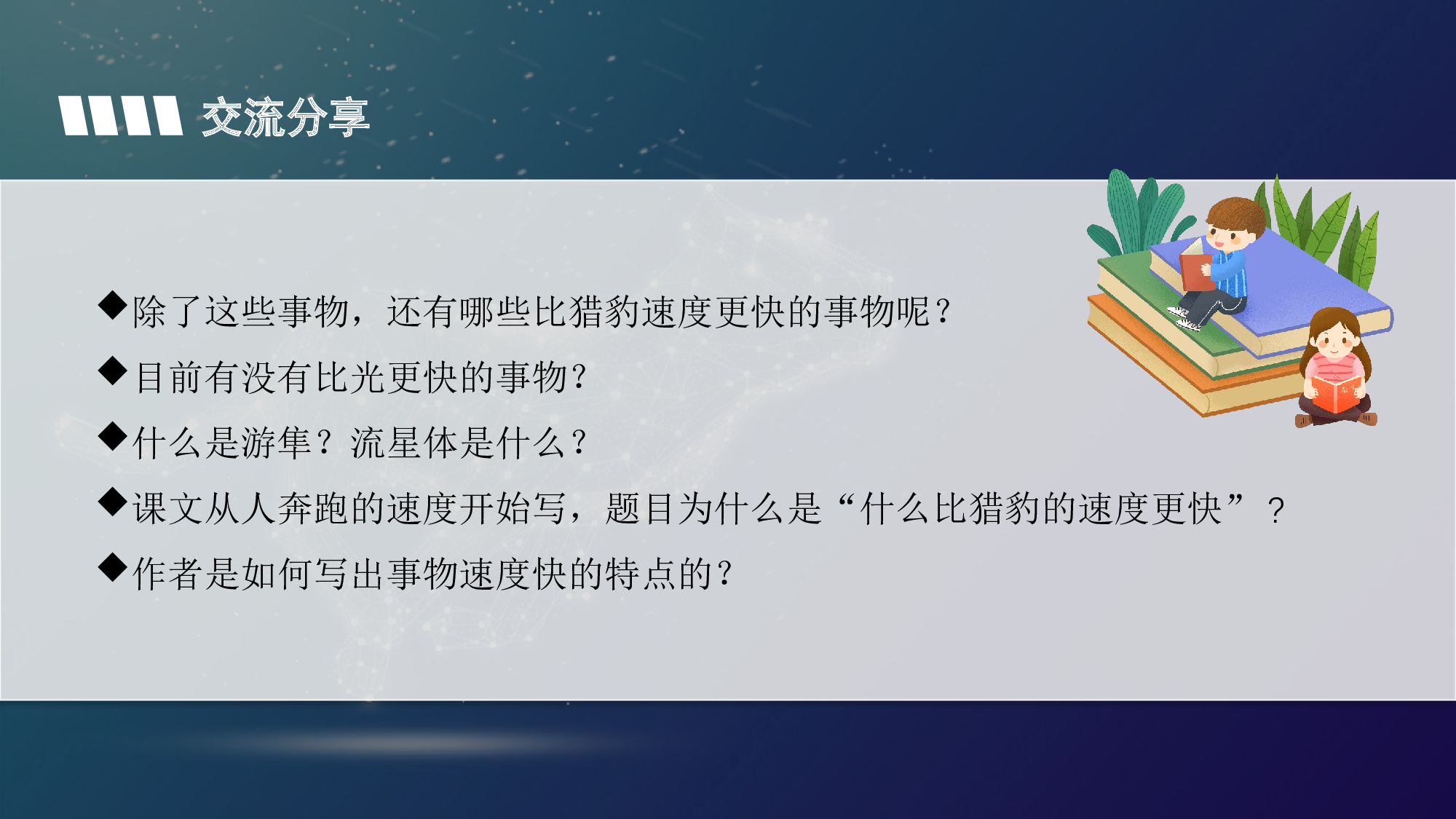 交流分享

◆除了这些事物，还有哪些比猎豹速度更快的事物呢？

◆目前有没有比光更快的事物？

◆什么是游隼？流星体是什么？

◆课文从人奔跑的速度开始写，题目为什么是“什么比猎豹的速度更快”？

◆作者是如何写出事物速度快的特点的？